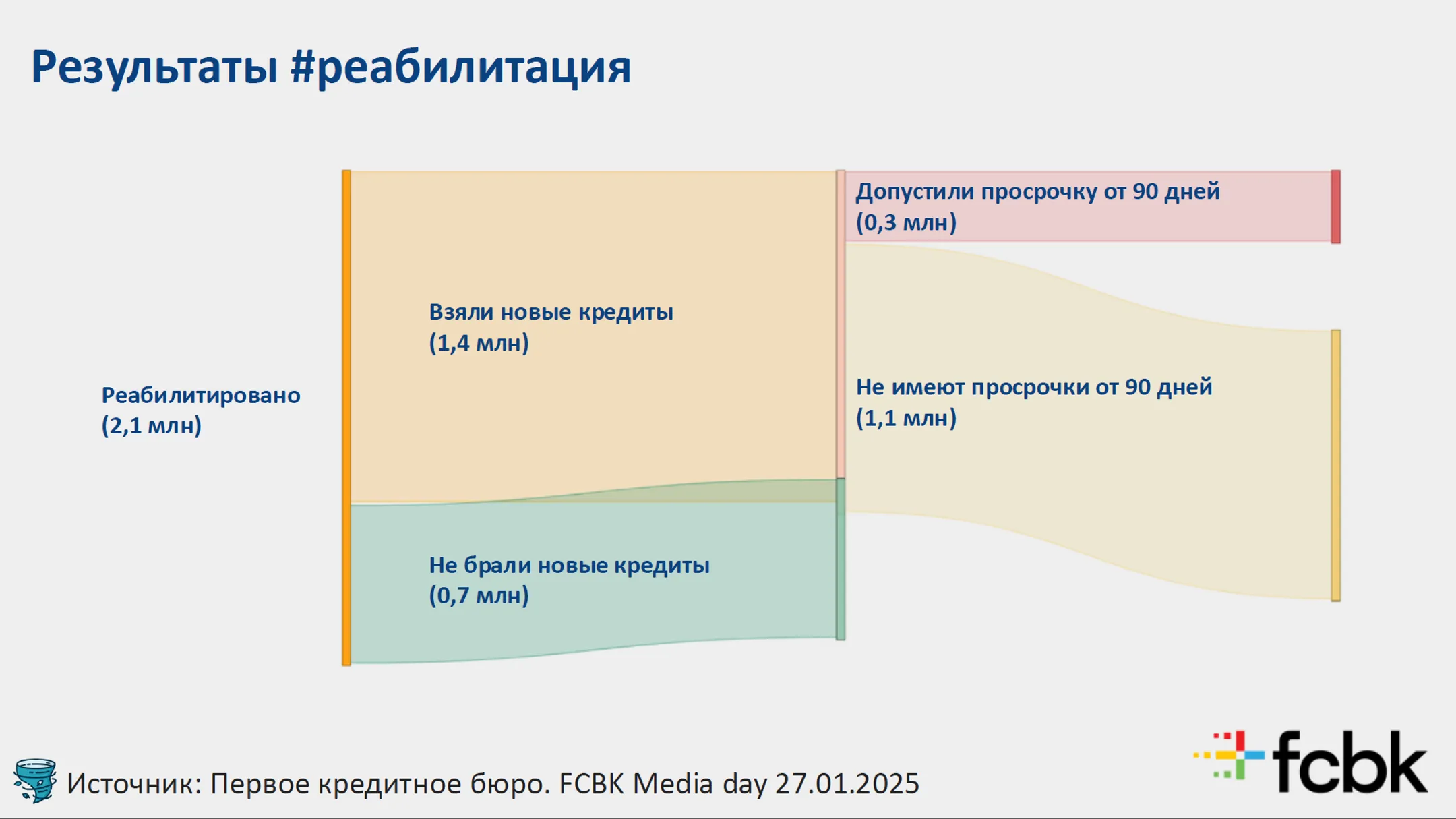 Результаты #реабилитация

Реабилитировано
(2,1 млн)

Взяли новые кредиты
(1,4 млн)

Не брали новые кредиты
(0,7 млн)

Допустили просрочку от 90 дней
(0,3 млн)

Не имеют просрочки от 90 дней
(1,1 млн)

Источник: Первое кредитное бюро. FCBK Media day 27.01.2025

fcbk